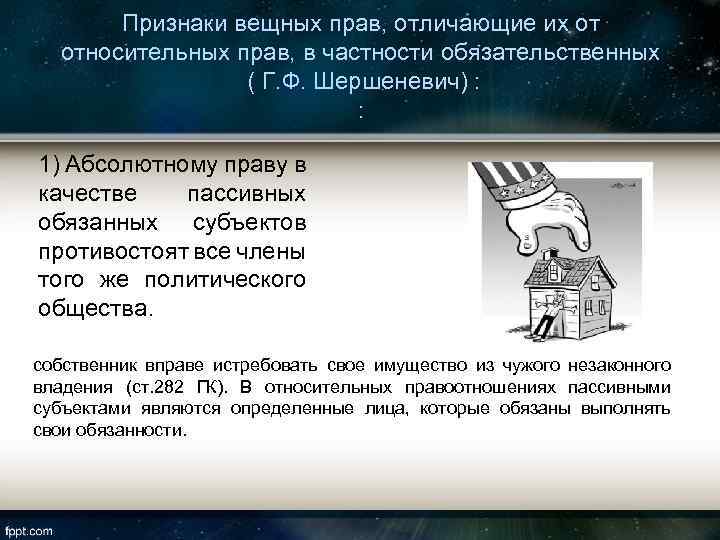 Признаки вещных прав, отличающие их от относительных прав, в частности обязательственных ( Г.Ф. Шершеневич) :
:

1) Абсолютному праву в качестве пассивных обязанных субъектов противостоят все члены того же политического общества.

собственник вправе истребовать свое имущество из чужого незаконного владения (ст.282 ГК). В относительных правоотношениях пассивными субъектами являются определенные лица, которые обязаны выполнять свои обязанности.

fppt.com